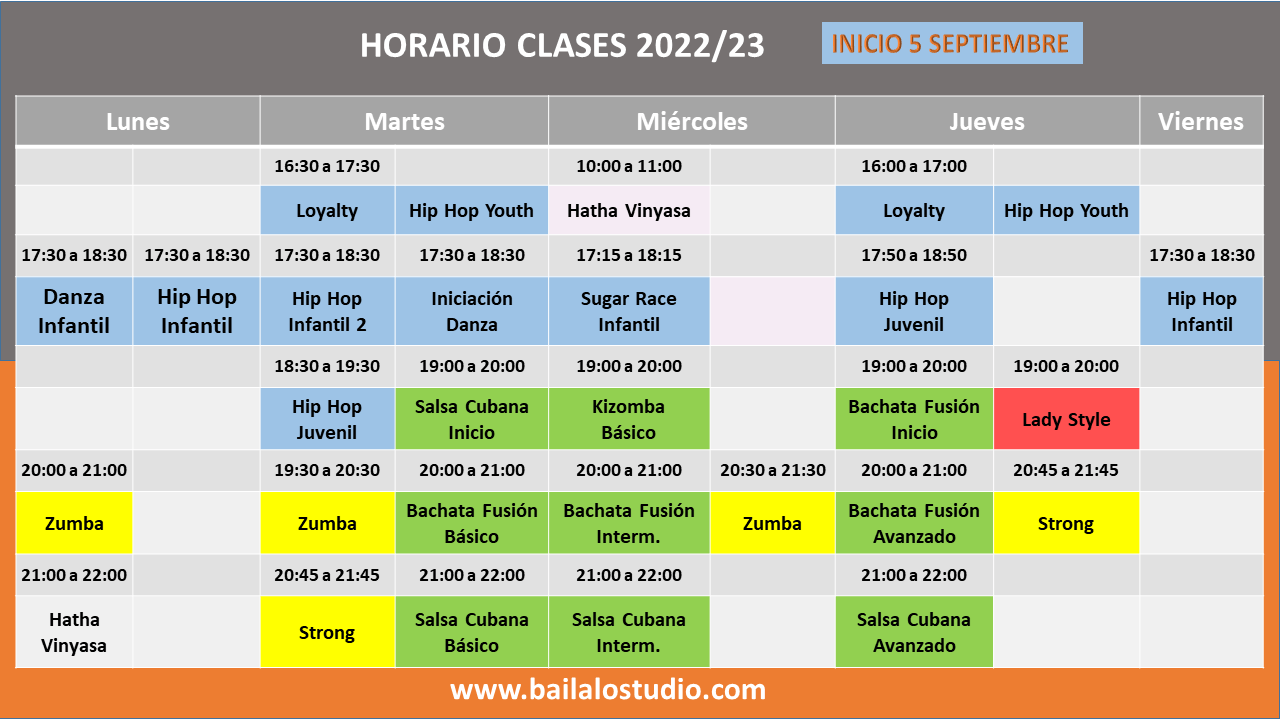 HORARIO CLASES 2022/23

INICIO 5 SEPTIEMBRE

| Lunes | | Martes | | Miércoles | | Jueves | | Viernes |
|---|---|---|---|---|---|---|---|---|
| | | 16:30 a 17:30 | | 10:00 a 11:00 | | 16:00 a 17:00 | | |
| | | Loyalty | Hip Hop Youth | Hatha Vinyasa | | Loyalty | Hip Hop Youth | |
| 17:30 a 18:30 | 17:30 a 18:30 | 17:30 a 18:30 | 17:30 a 18:30 | 17:15 a 18:15 | | 17:50 a 18:50 | | 17:30 a 18:30 |
| Danza Infantil | Hip Hop Infantil | Hip Hop Infantil 2 | Iniciación Danza | Sugar Race Infantil | | Hip Hop Juvenil | | Hip Hop Infantil |
| | | 18:30 a 19:30 | 19:00 a 20:00 | 19:00 a 20:00 | | 19:00 a 20:00 | 19:00 a 20:00 | |
| | | Hip Hop Juvenil | Salsa Cubana Inicio | Kizomba Básico | | Bachata Fusión Inicio | Lady Style | |
| 20:00 a 21:00 | | 19:30 a 20:30 | 20:00 a 21:00 | 20:00 a 21:00 | 20:30 a 21:30 | 20:00 a 21:00 | 20:45 a 21:45 | |
| Zumba | | Zumba | Bachata Fusión Básico | Bachata Fusión Interm. | Zumba | Bachata Fusión Avanzado | Strong | |
| 21:00 a 22:00 | | 20:45 a 21:45 | 21:00 a 22:00 | 21:00 a 22:00 | | 21:00 a 22:00 | | |
| Hatha Vinyasa | | Strong | Salsa Cubana Básico | Salsa Cubana Interm. | | Salsa Cubana Avanzado | | |

www.bailalostudio.com